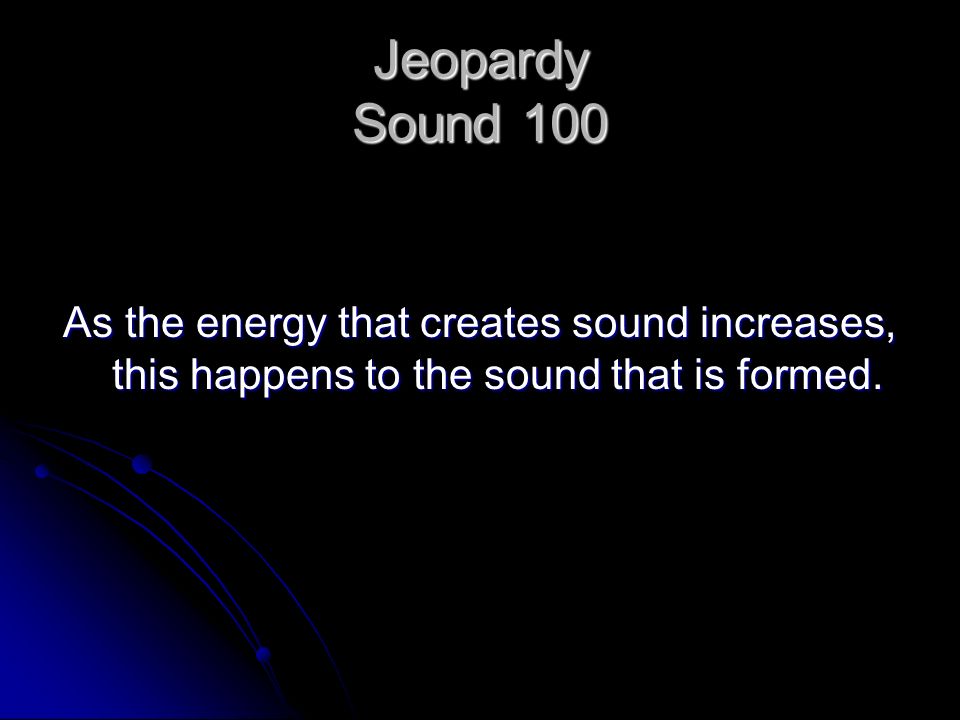 Jeopardy
Sound 100

As the energy that creates sound increases, this happens to the sound that is formed.